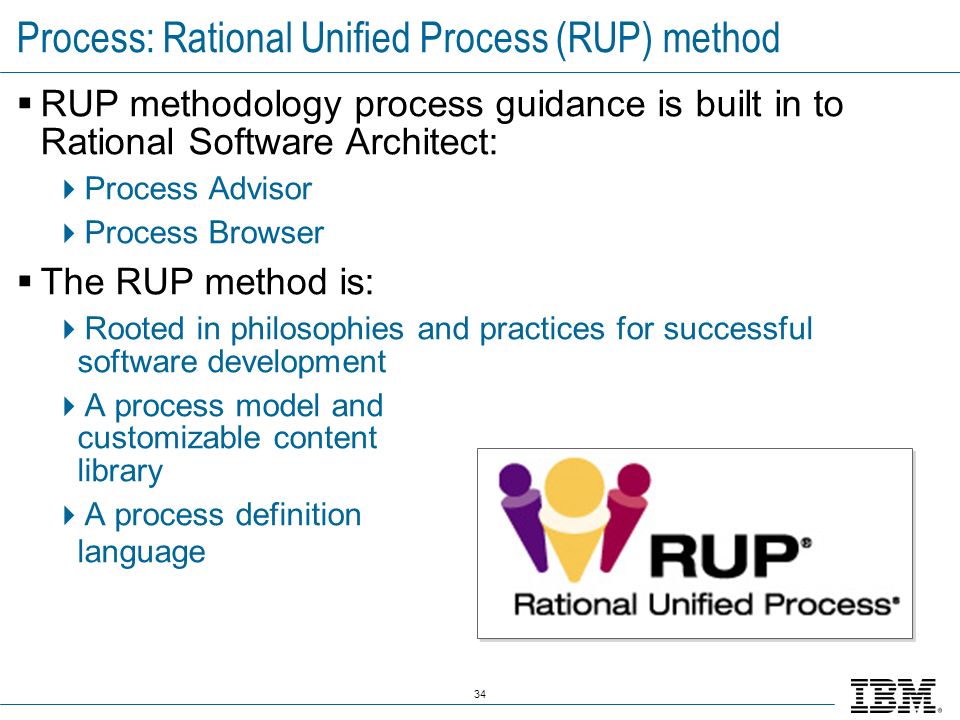 Process: Rational Unified Process (RUP) method

▪ RUP methodology process guidance is built in to Rational Software Architect:

▸ Process Advisor

▸ Process Browser

▪ The RUP method is:

▸ Rooted in philosophies and practices for successful software development

▸ A process model and customizable content library

▸ A process definition language

RUP®
Rational Unified Process®

34

IBM®